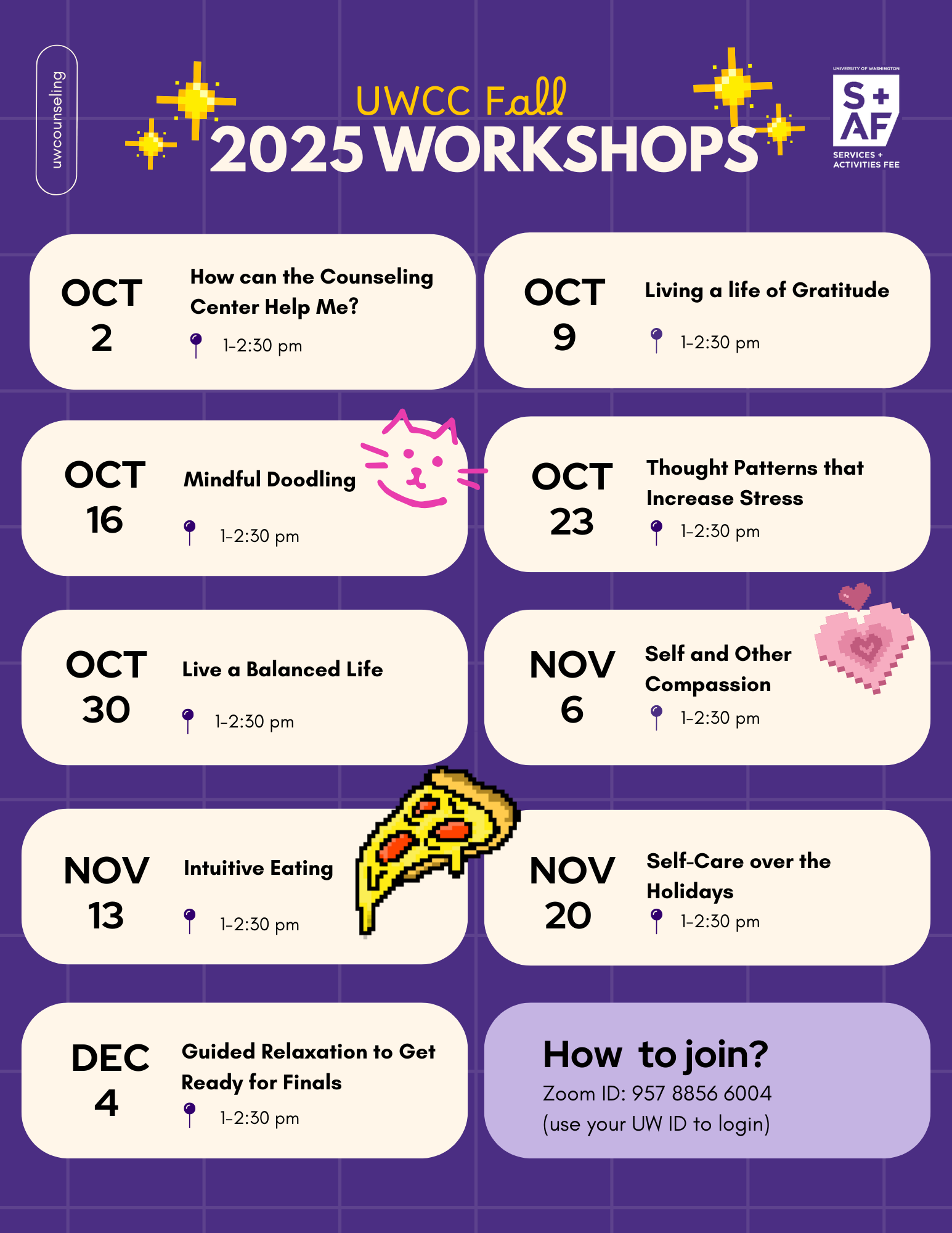 uwcounseling

UWCC Fall
2025 WORKSHOPS

UNIVERSITY OF WASHINGTON
S+AF
SERVICES + ACTIVITIES FEE

OCT 2
How can the Counseling Center Help Me?
1-2:30 pm

OCT 9
Living a life of Gratitude
1-2:30 pm

OCT 16
Mindful Doodling
1-2:30 pm

OCT 23
Thought Patterns that Increase Stress
1-2:30 pm

OCT 30
Live a Balanced Life
1-2:30 pm

NOV 6
Self and Other Compassion
1-2:30 pm

NOV 13
Intuitive Eating
1-2:30 pm

NOV 20
Self-Care over the Holidays
1-2:30 pm

DEC 4
Guided Relaxation to Get Ready for Finals
1-2:30 pm

How to join?
Zoom ID: 957 8856 6004
(use your UW ID to login)